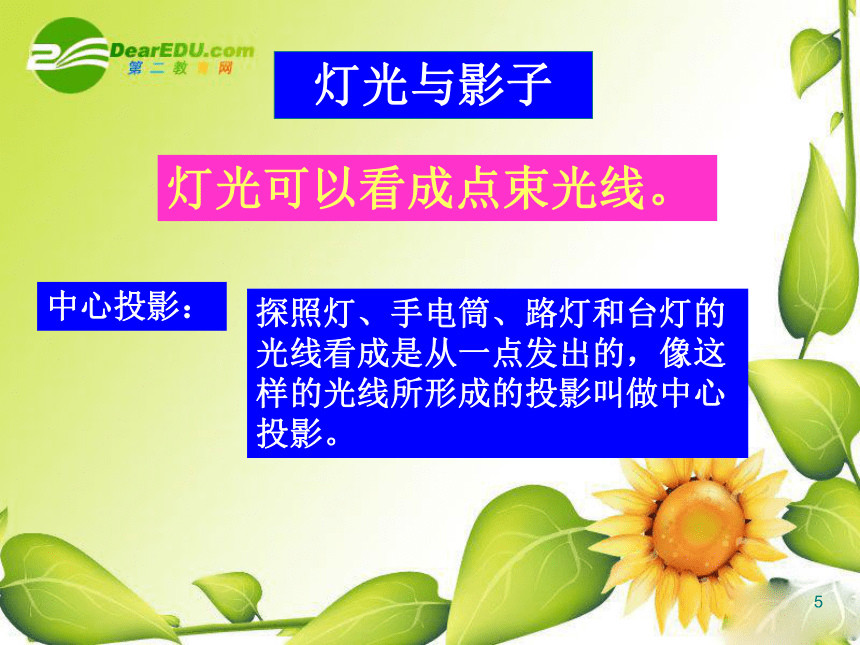 DearEDU.com
第二教育网

灯光与影子

灯光可以看成点束光线。

中心投影：

探照灯、手电筒、路灯和台灯的光线看成是从一点发出的，像这样的光线所形成的投影叫做中心投影。

5